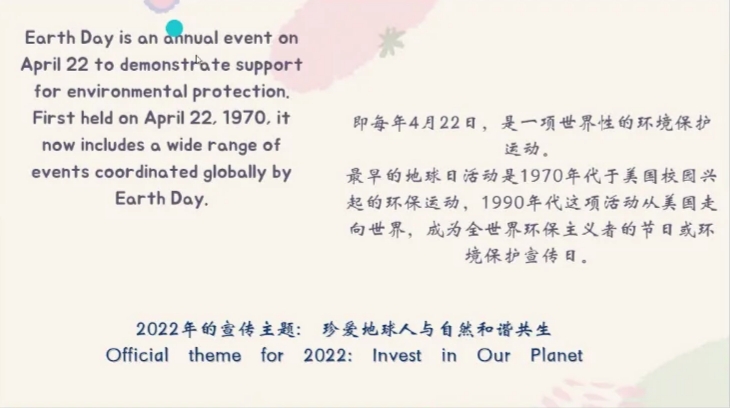 Earth Day is an annual event on April 22 to demonstrate support for environmental protection. First held on April 22, 1970, it now includes a wide range of events coordinated globally by Earth Day.

即每年4月22日，是一项世界性的环境保护运动。
最早的地球日活动是1970年代于美国校园兴起的环保运动，1990年代这项活动从美国走向世界，成为全世界环保主义者的节日或环境保护宣传日。

2022年的宣传主题： 珍爱地球人与自然和谐共生
Official theme for 2022: Invest in Our Planet